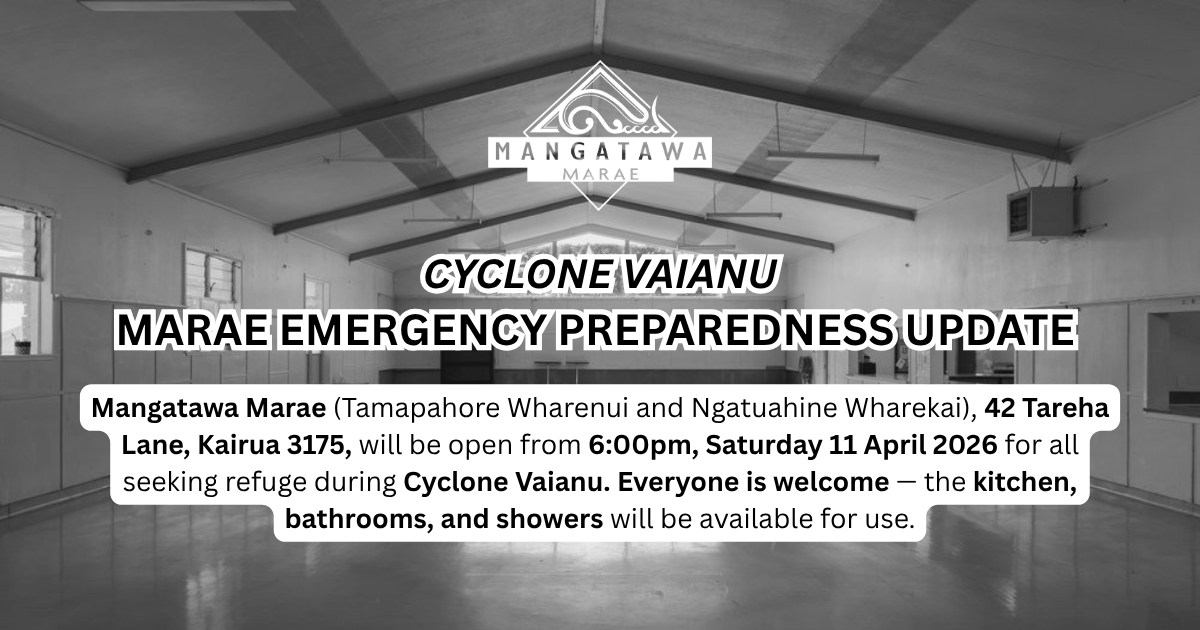 MANGATAWA
MARAE

CYCLONE VAIANU
MARAE EMERGENCY PREPAREDNESS UPDATE

Mangatawa Marae (Tamapahore Wharenui and Ngatuahine Wharekai), 42 Tareha Lane, Kairua 3175, will be open from 6:00pm, Saturday 11 April 2026 for all seeking refuge during Cyclone Vaianu. Everyone is welcome — the kitchen, bathrooms, and showers will be available for use.